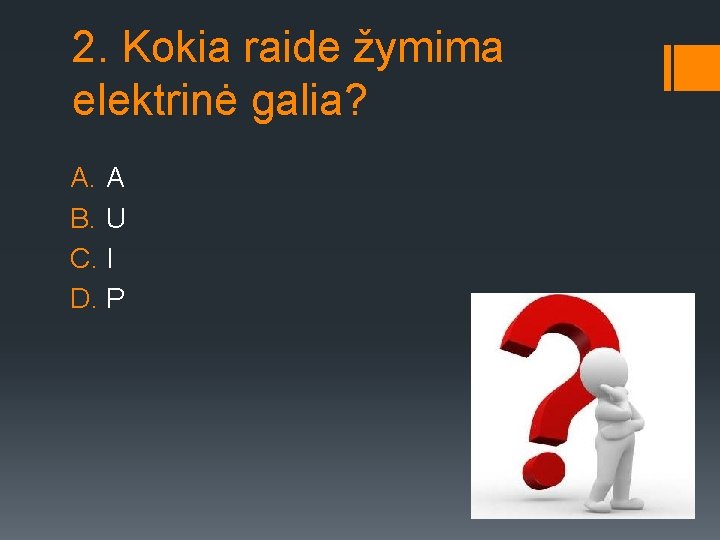 2. Kokia raide žymima elektrinė galia?

A. A
B. U
C. I
D. P